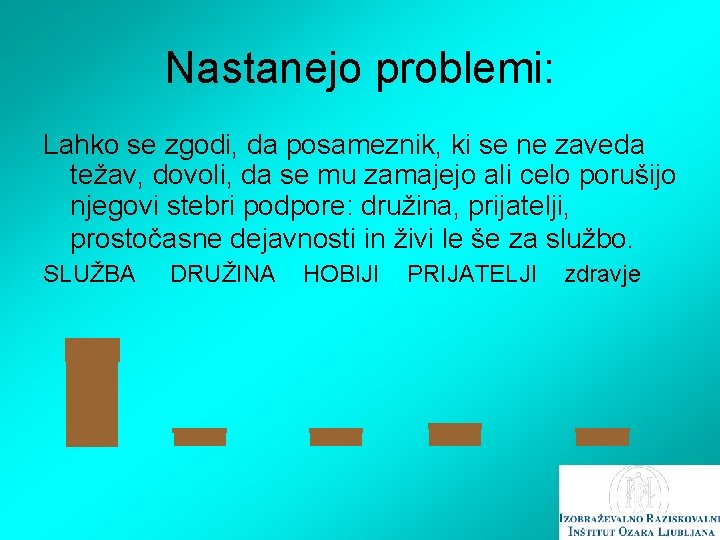 Nastanejo problemi:

Lahko se zgodi, da posameznik, ki se ne zaveda težav, dovoli, da se mu zamajejo ali celo porušijo njegovi stebri podpore: družina, prijatelji, prostočasne dejavnosti in živi le še za službo.

SLUŽBA DRUŽINA HOBIJI PRIJATELJI zdravje

IZOBRAŽEVALNO RAZISKOVALNI INŠTITUT OZARA LJUBLJANA